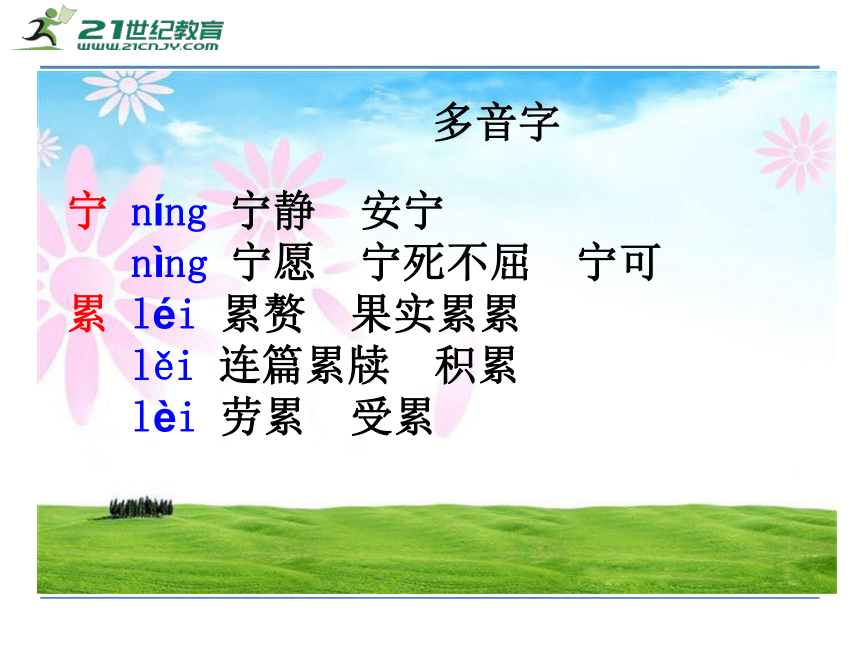 21世纪教育
WWW.21CNJY.COM

多音字

宁 níng 宁静 安宁
nìng 宁愿 宁死不屈 宁可
累 léi 累赘 果实累累
lěi 连篇累牍 积累
lèi 劳累 受累